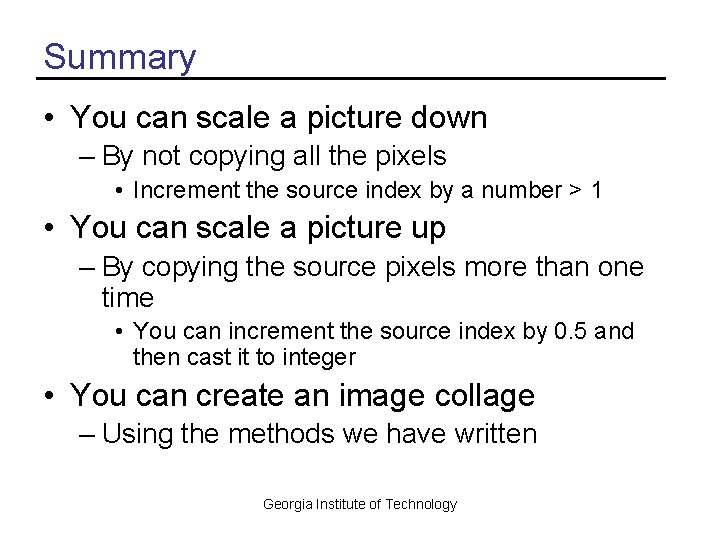 Summary

• You can scale a picture down
 – By not copying all the pixels
  • Increment the source index by a number > 1
• You can scale a picture up
 – By copying the source pixels more than one time
  • You can increment the source index by 0.5 and then cast it to integer
• You can create an image collage
 – Using the methods we have written

Georgia Institute of Technology